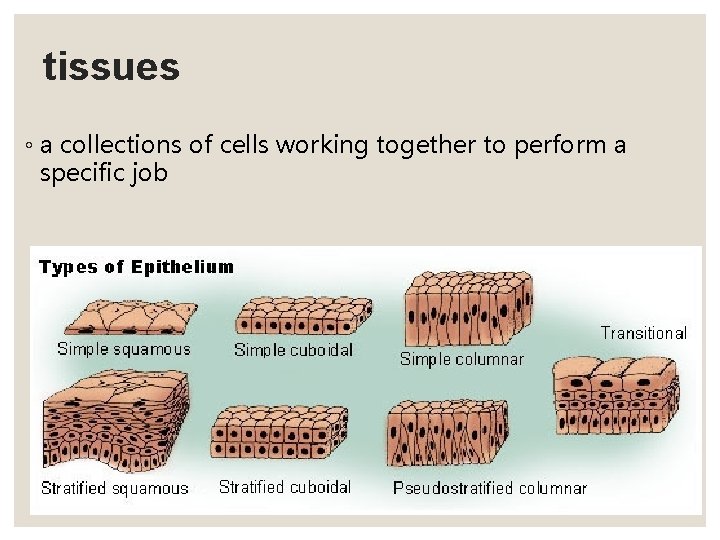 tissues

◦ a collections of cells working together to perform a specific job

Types of Epithelium

Simple squamous

Simple cuboidal

Simple columnar

Transitional

Stratified squamous

Stratified cuboidal

Pseudostratified columnar